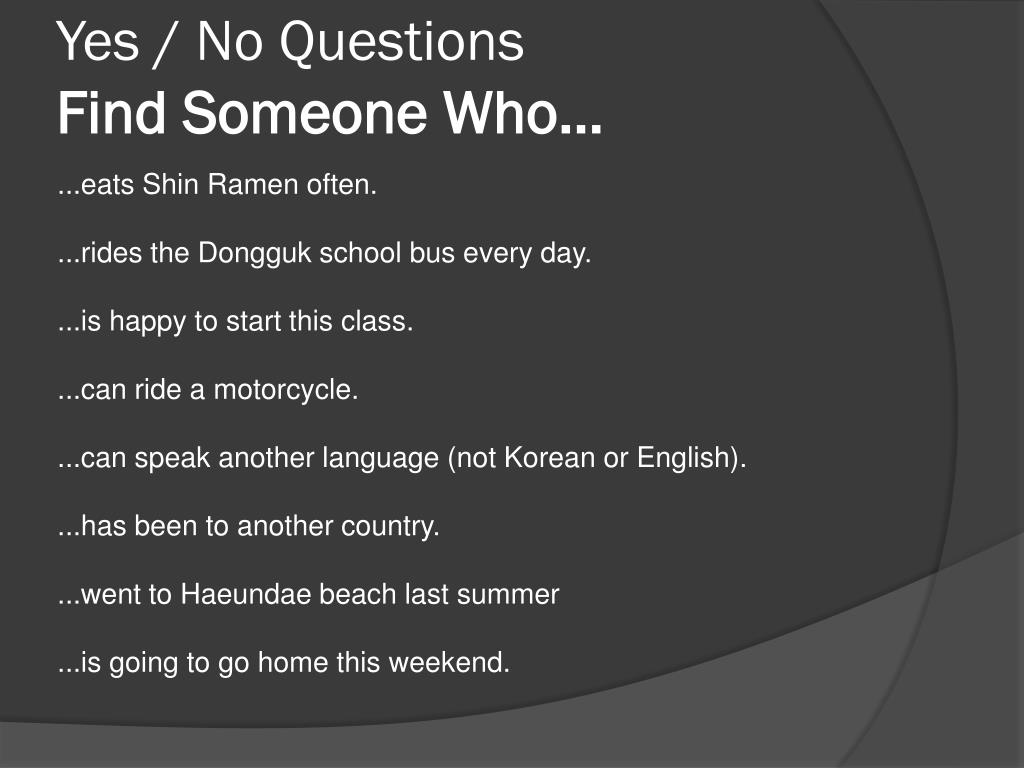 Yes / No Questions
Find Someone Who…

...eats Shin Ramen often.

...rides the Dongguk school bus every day.

...is happy to start this class.

...can ride a motorcycle.

...can speak another language (not Korean or English).

...has been to another country.

...went to Haeundae beach last summer

...is going to go home this weekend.